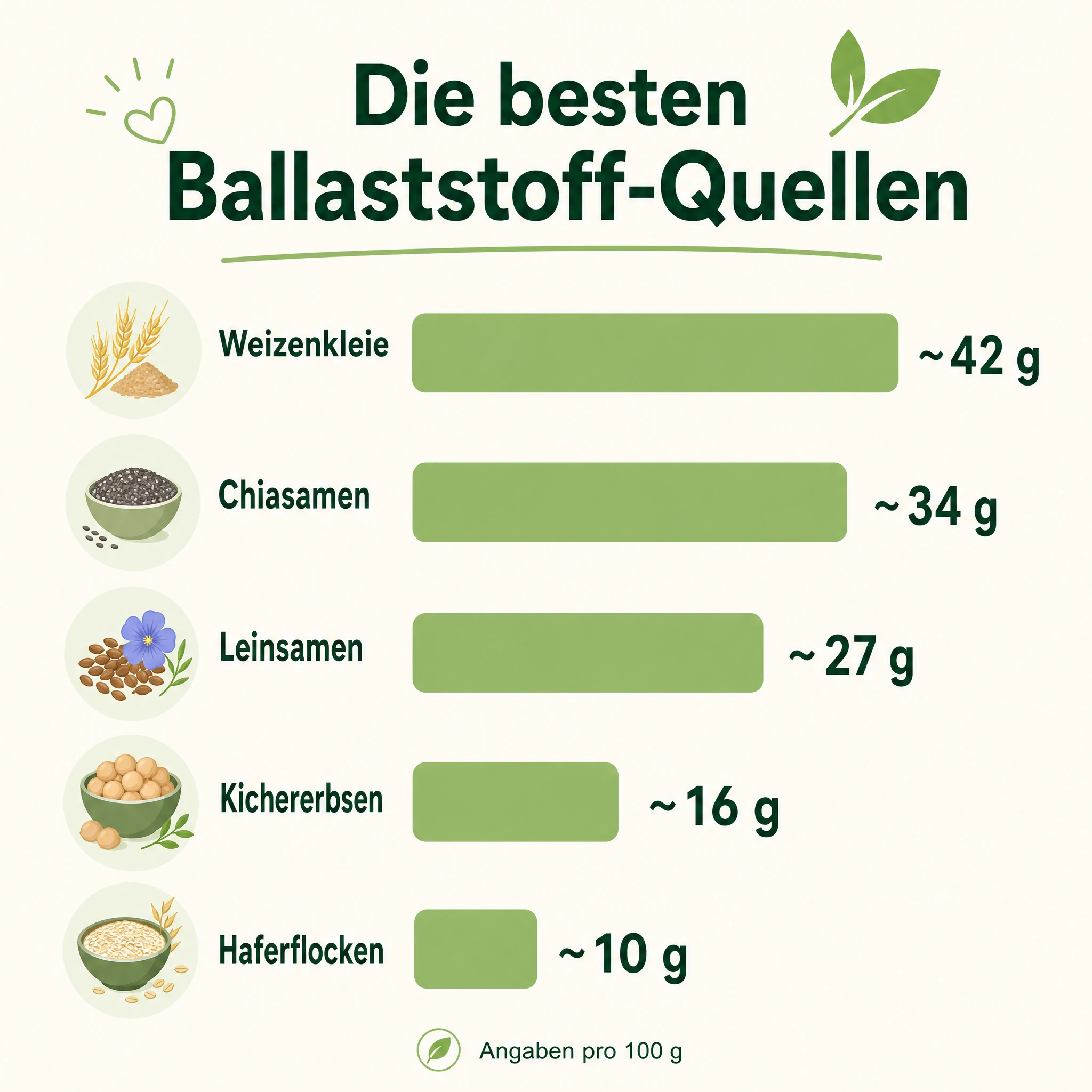 Die besten Ballaststoff-Quellen

Weizenkleie ~42 g

Chiasamen ~34 g

Leinsamen ~27 g

Kichererbsen ~16 g

Haferflocken ~10 g

Angaben pro 100 g